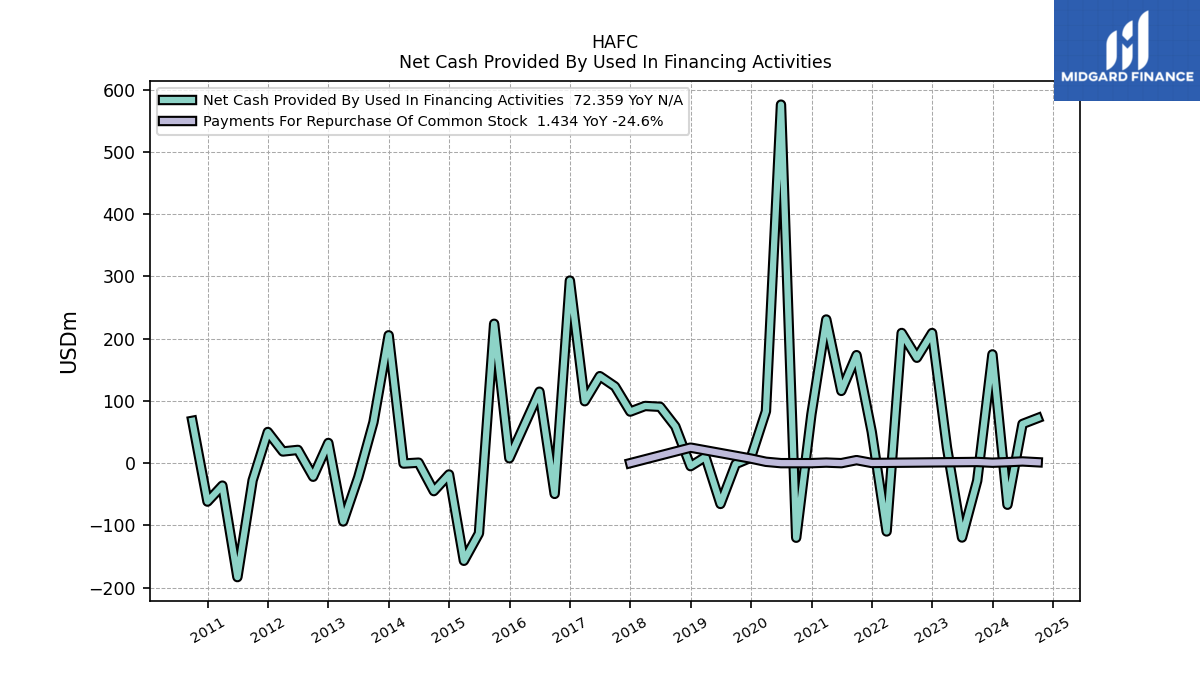 HAFC
Net Cash Provided By Used In Financing Activities

MIDGARD FINANCE

Net Cash Provided By Used In Financing Activities 72.359 YoY N/A
Payments For Repurchase Of Common Stock 1.434 YoY -24.6%

USDm

600
500
400
300
200
100
0
−100
−200

2011
2012
2013
2014
2015
2016
2017
2018
2019
2020
2021
2022
2023
2024
2025